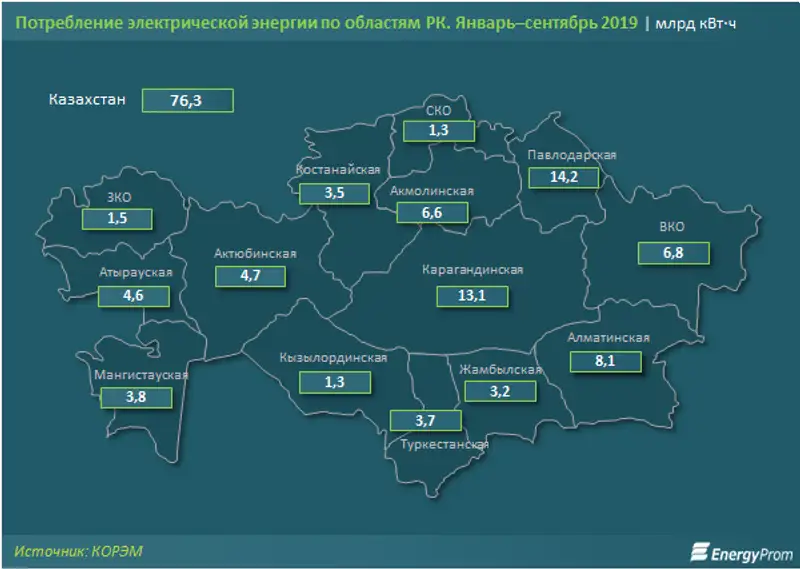 Потребление электрической энергии по областям РК. Январь–сентябрь 2019 | млрд кВт·ч

Казахстан 76,3

СКО 1,3

Павлодарская 14,2

Костанайская 3,5

Акмолинская 6,6

ЗКО 1,5

ВКО 6,8

Актюбинская 4,7

Атырауская 4,6

Карагандинская 13,1

Алматинская 8,1

Кызылординская 1,3

Жамбылская 3,2

Мангистауская 3,8

3,7 Туркестанская

Источник: КОРЭМ

EnergyProm